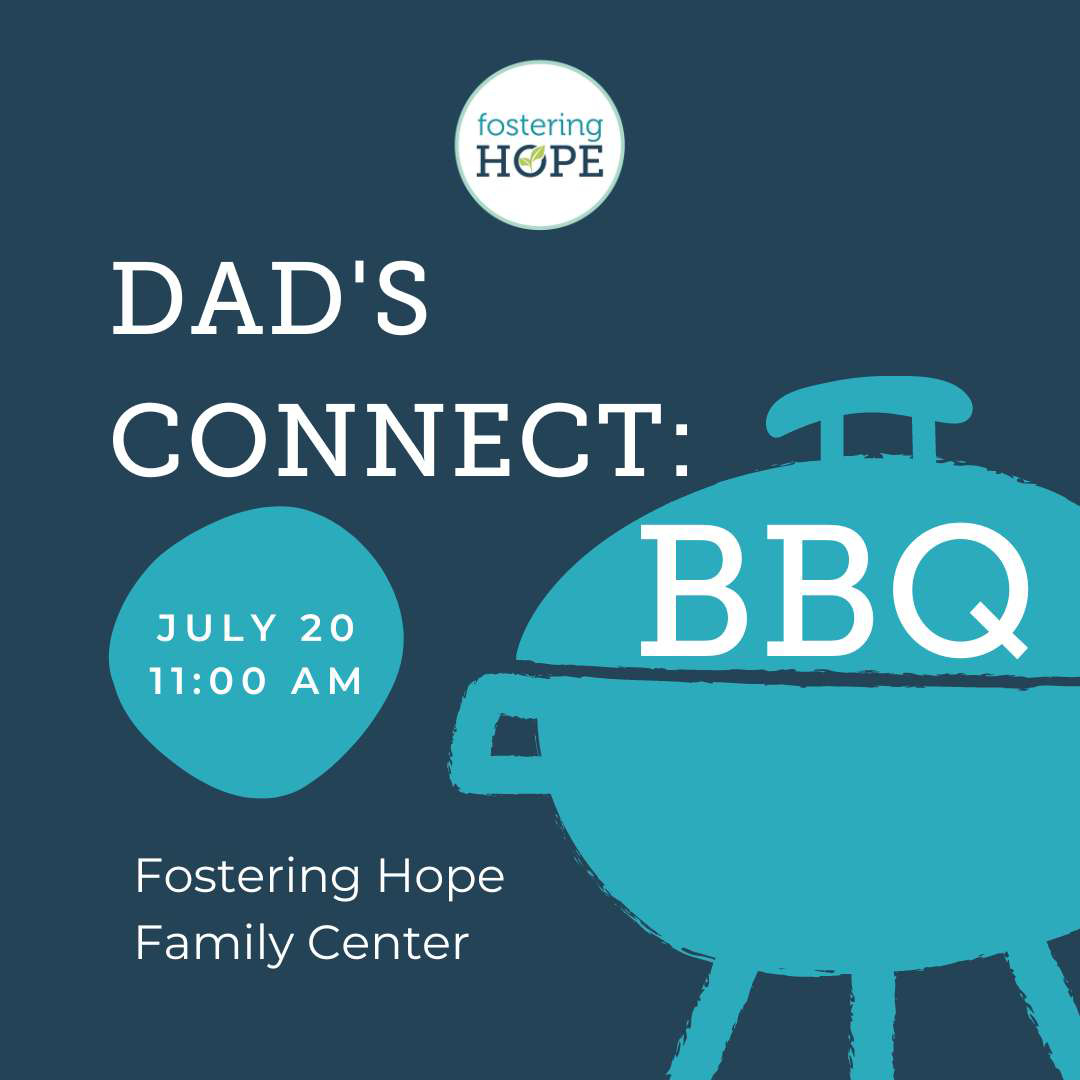 fostering HOPE

DAD'S CONNECT: BBQ

JULY 20
11:00 AM

Fostering Hope Family Center